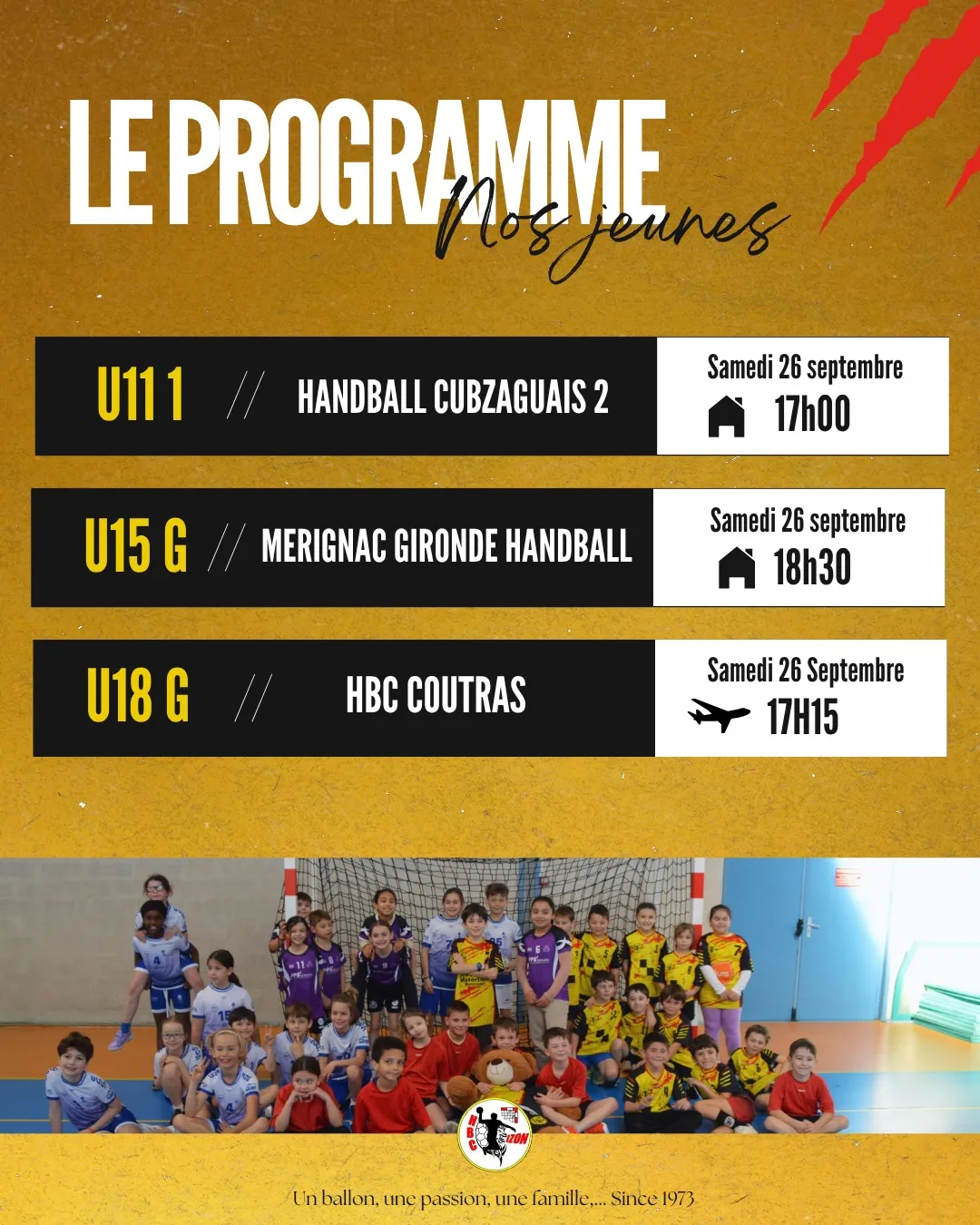 LE PROGRAMME
Nos jeunes

U11 1 // HANDBALL CUBZAGUAIS 2
Samedi 26 septembre
17h00

U15 G // MERIGNAC GIRONDE HANDBALL
Samedi 26 septembre
18h30

U18 G // HBC COUTRAS
Samedi 26 Septembre
17H15

HBC IZON

Un ballon, une passion, une famille,... Since 1973